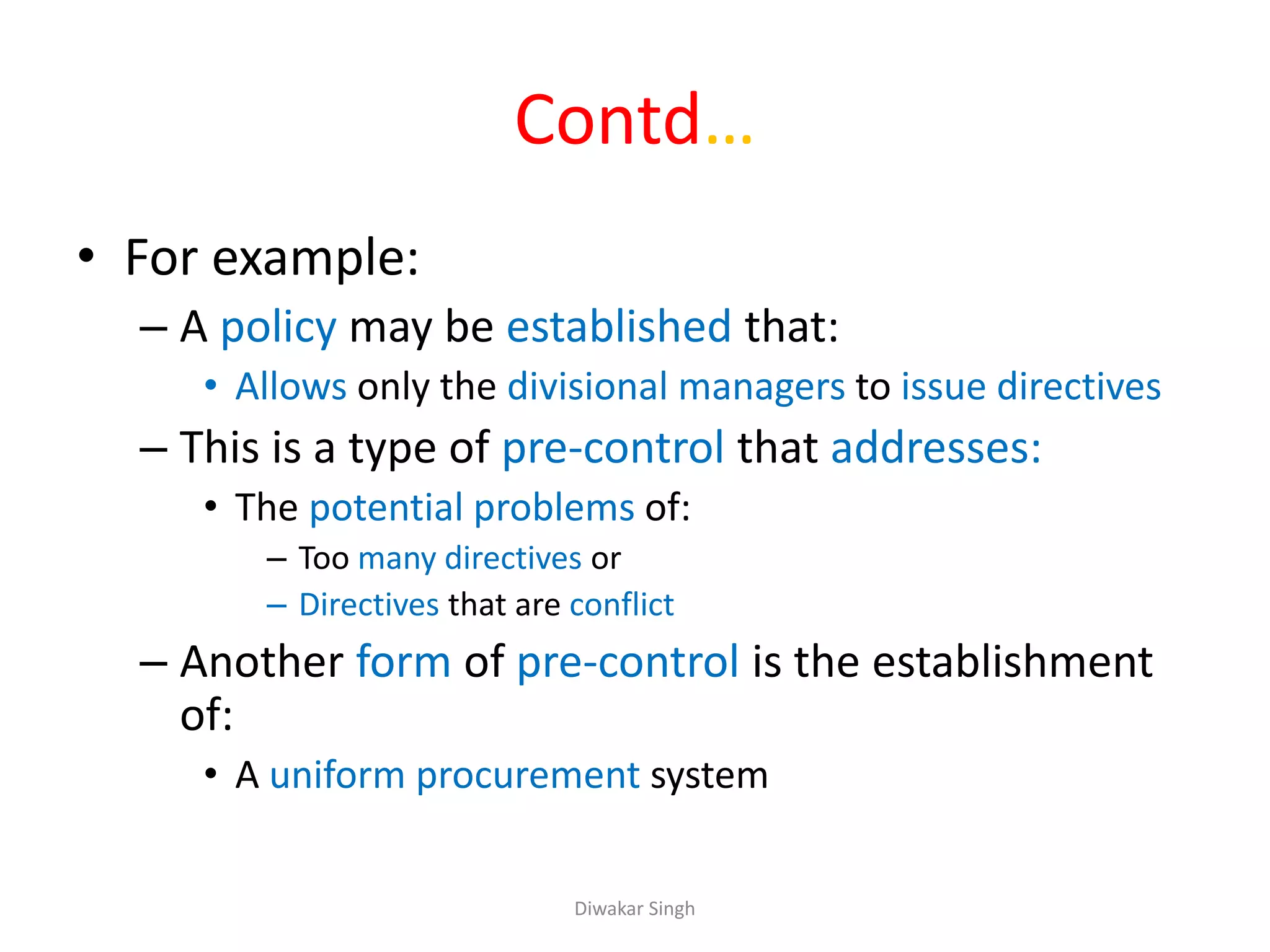 Contd…

• For example:
– A policy may be established that:
• Allows only the divisional managers to issue directives
– This is a type of pre-control that addresses:
• The potential problems of:
– Too many directives or
– Directives that are conflict
– Another form of pre-control is the establishment of:
• A uniform procurement system

Diwakar Singh